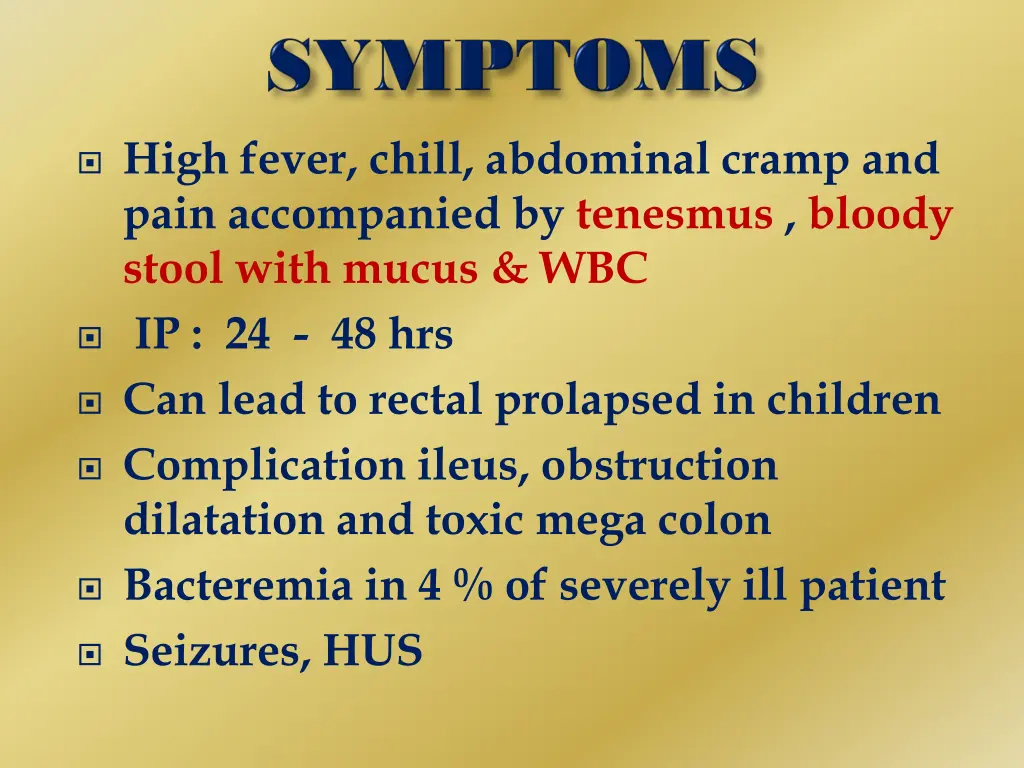 SYMPTOMS

High fever, chill, abdominal cramp and pain accompanied by tenesmus , bloody stool with mucus & WBC

IP : 24 - 48 hrs

Can lead to rectal prolapsed in children

Complication ileus, obstruction dilatation and toxic mega colon

Bacteremia in 4 % of severely ill patient

Seizures, HUS